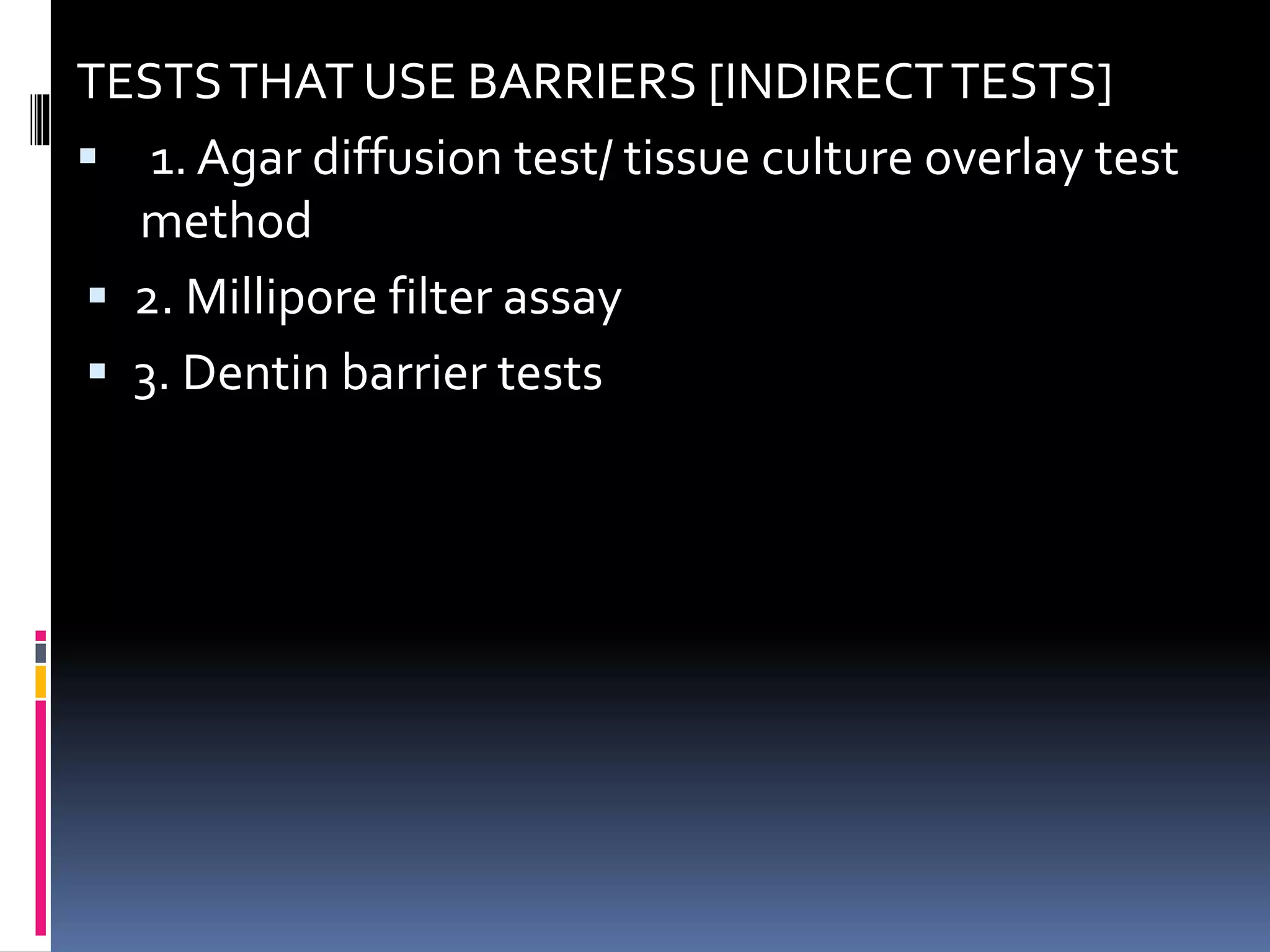 TESTS THAT USE BARRIERS [INDIRECT TESTS]

▪ 1. Agar diffusion test/ tissue culture overlay test method

▪ 2. Millipore filter assay

▪ 3. Dentin barrier tests